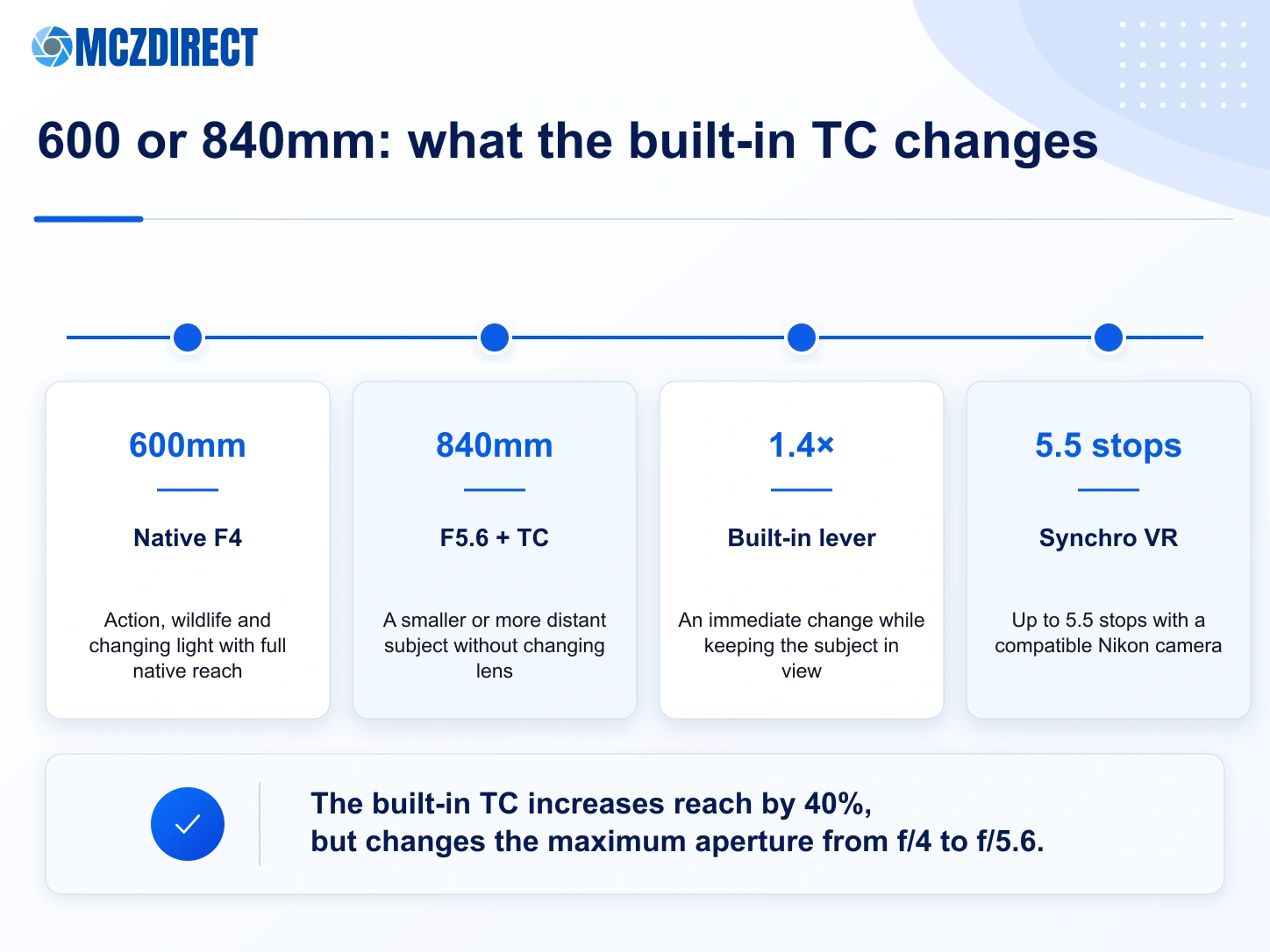 MCZDIRECT

600 or 840mm: what the built-in TC changes

600mm

Native F4

Action, wildlife and changing light with full native reach

840mm

F5.6 + TC

A smaller or more distant subject without changing lens

1.4×

Built-in lever

An immediate change while keeping the subject in view

5.5 stops

Synchro VR

Up to 5.5 stops with a compatible Nikon camera

The built-in TC increases reach by 40%, but changes the maximum aperture from f/4 to f/5.6.